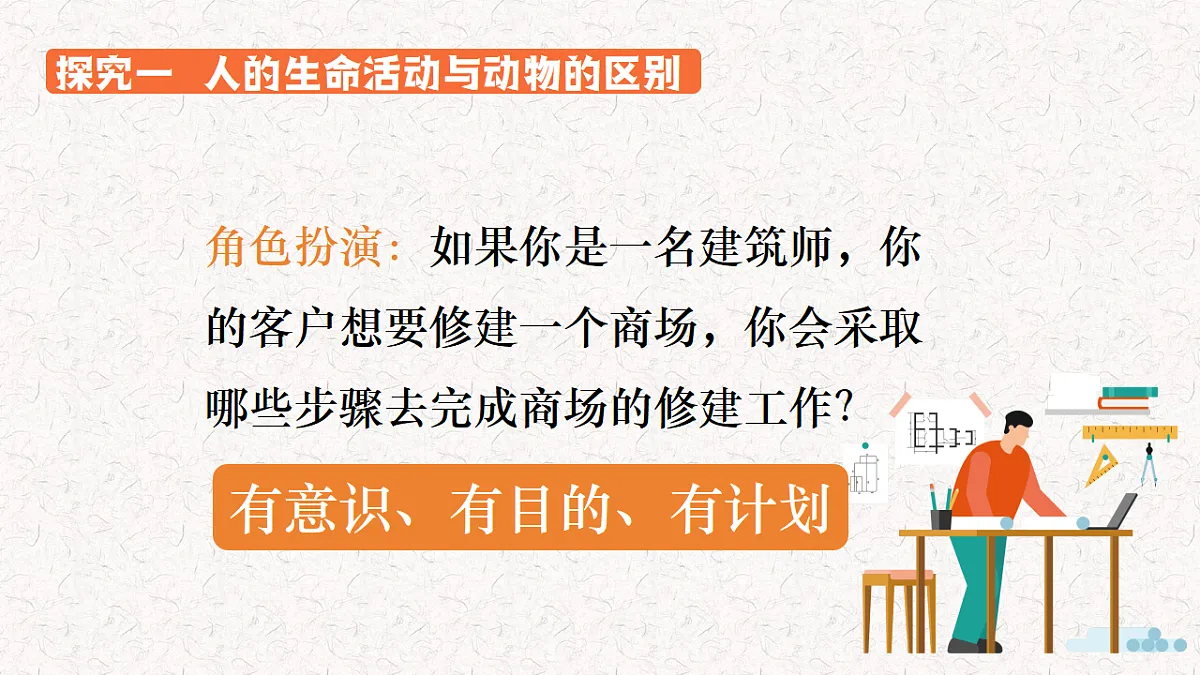 探究一　人的生命活动与动物的区别

角色扮演：如果你是一名建筑师，你的客户想要修建一个商场，你会采取哪些步骤去完成商场的修建工作？

有意识、有目的、有计划